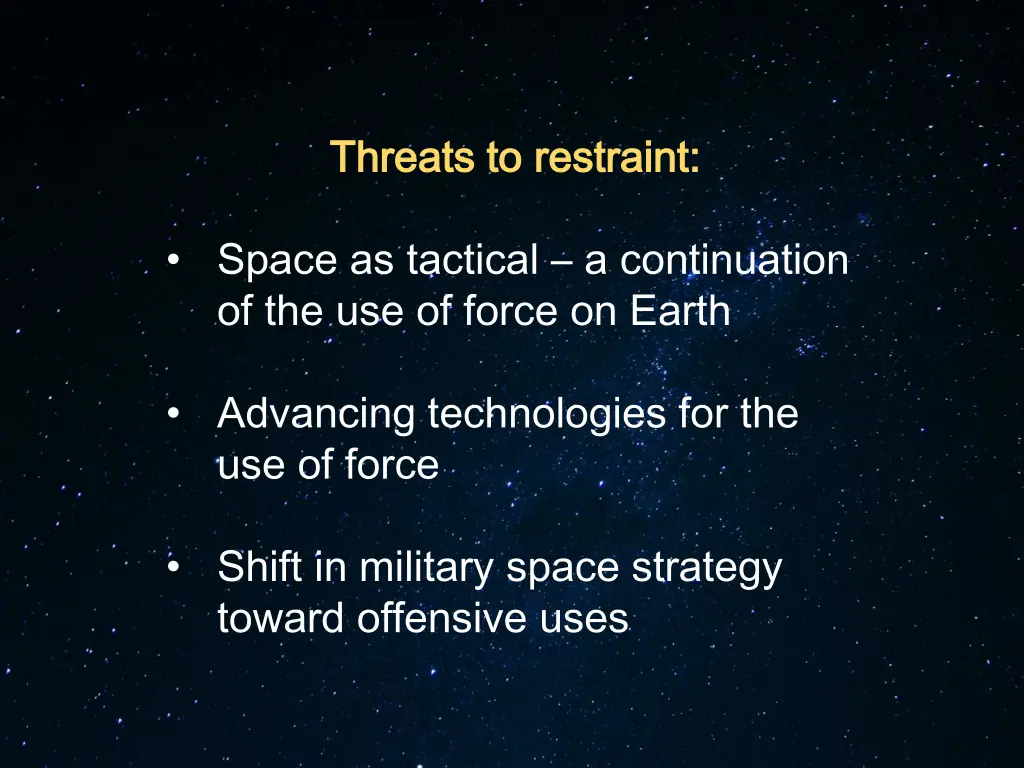 Threats to restraint:

• Space as tactical – a continuation of the use of force on Earth

• Advancing technologies for the use of force

• Shift in military space strategy toward offensive uses